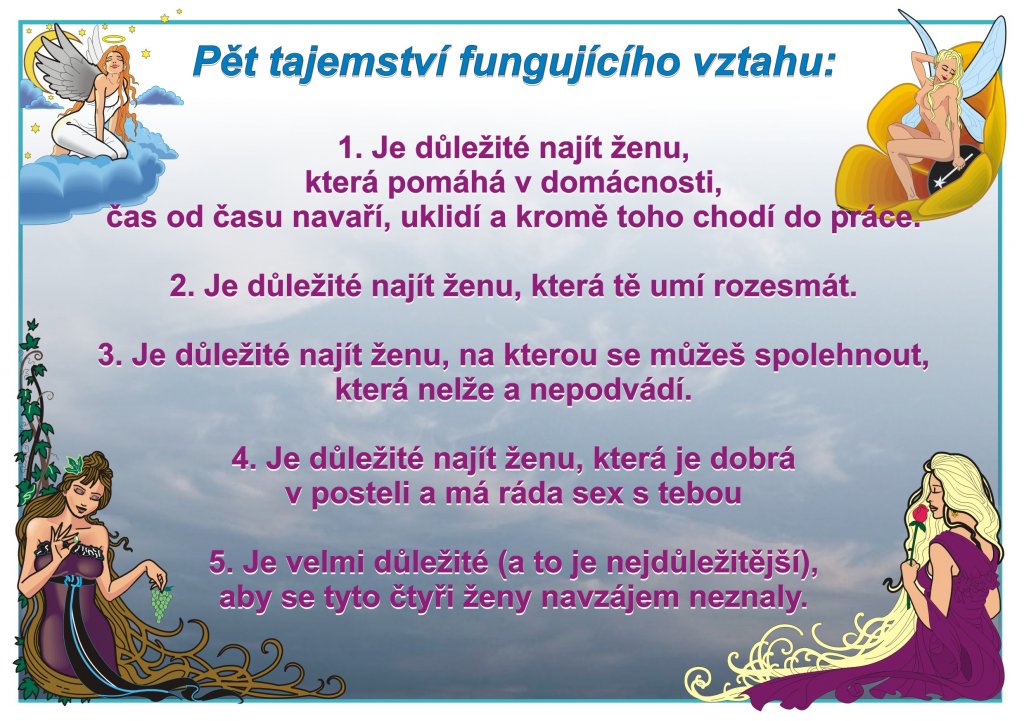 Pět tajemství fungujícího vztahu:

1. Je důležité najít ženu, která pomáhá v domácnosti, čas od času navaří, uklidí a kromě toho chodí do práce.

2. Je důležité najít ženu, která tě umí rozesmát.

3. Je důležité najít ženu, na kterou se můžeš spolehnout, která nelže a nepodvádí.

4. Je důležité najít ženu, která je dobrá v posteli a má ráda sex s tebou

5. Je velmi důležité (a to je nejdůležitější), aby se tyto čtyři ženy navzájem neznaly.